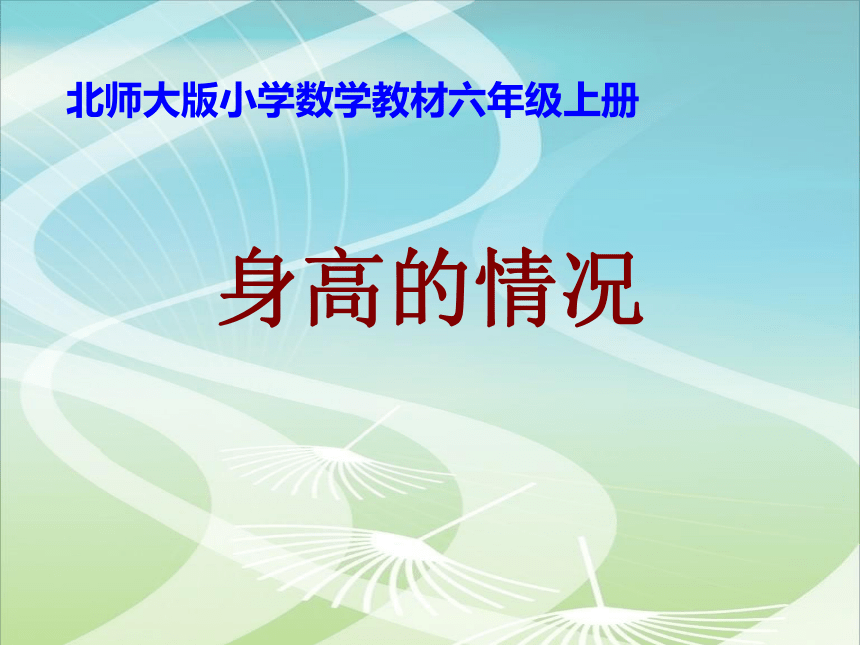 北师大版小学数学教材六年级上册

身高的情况